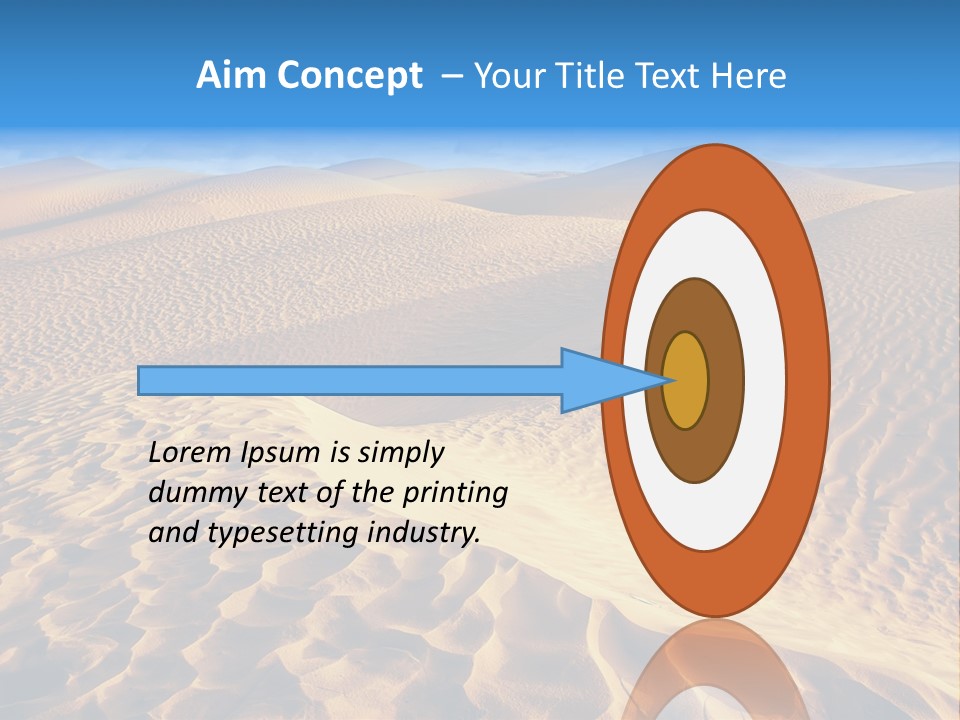 Aim Concept – Your Title Text Here

Lorem Ipsum is simply dummy text of the printing and typesetting industry.